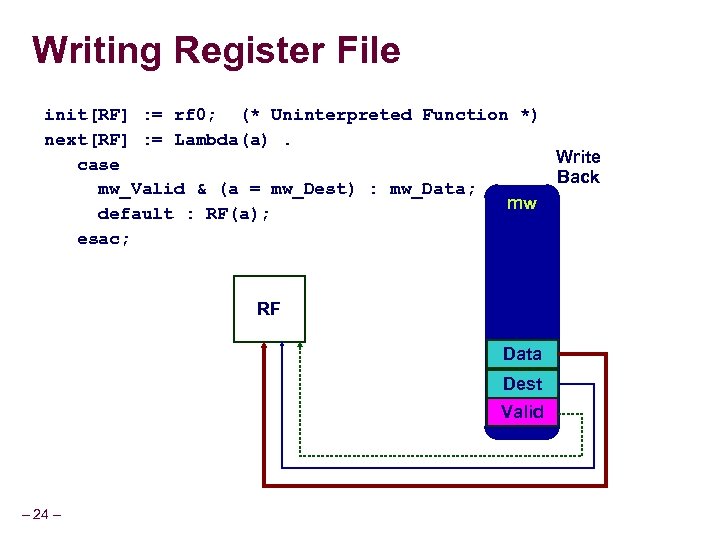 Writing Register File

init[RF] := rf0; (* Uninterpreted Function *)
next[RF] := Lambda(a) .
case
mw_Valid & (a = mw_Dest) : mw_Data;
default : RF(a);
esac;

Write Back

mw

RF

Data

Dest

Valid

– 24 –